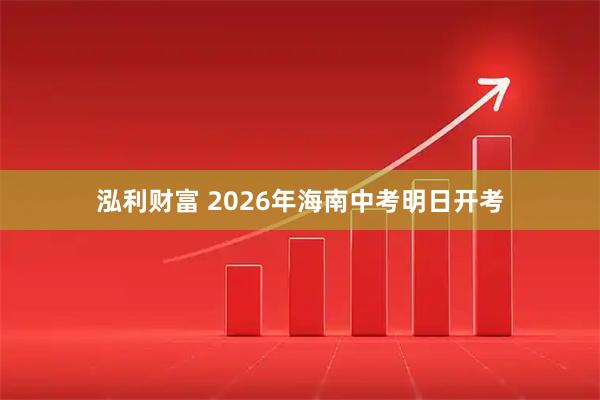 泓利财富 2026年海南中考明日开考